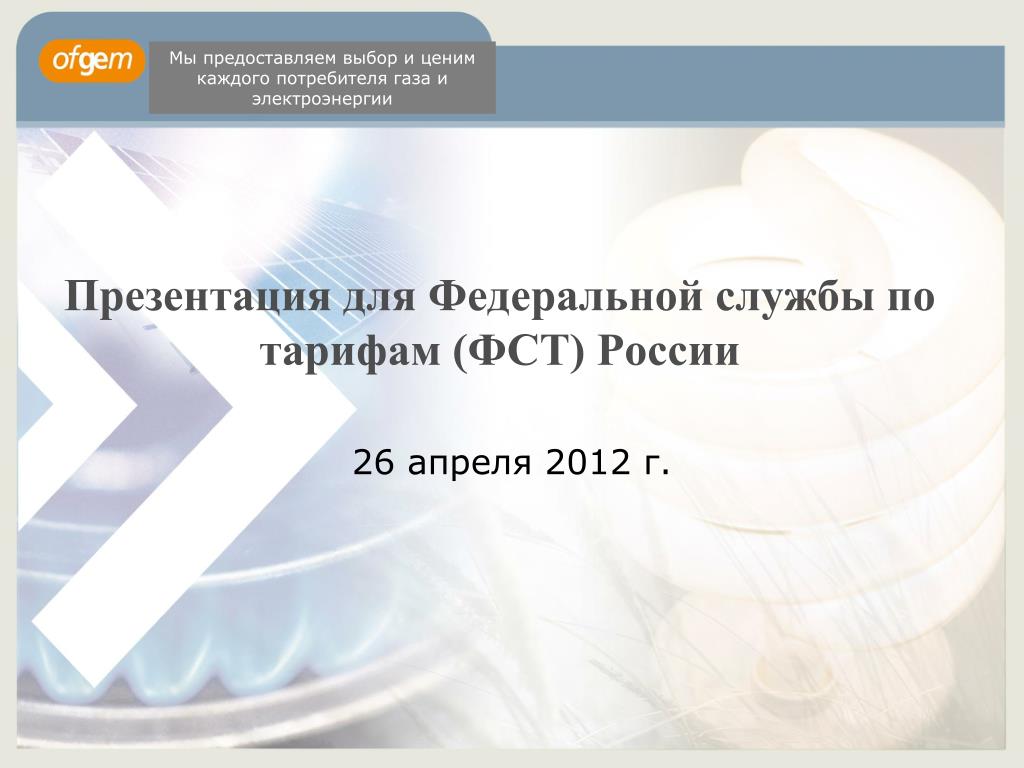 ofgem

Мы предоставляем выбор и ценим каждого потребителя газа и электроэнергии

Презентация для Федеральной службы по тарифам (ФСТ) России

26 апреля 2012 г.